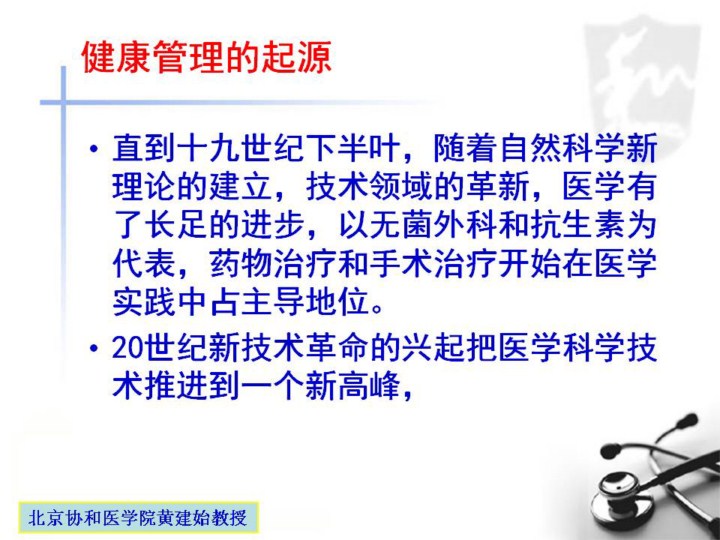 健康管理的起源

• 直到十九世纪下半叶，随着自然科学新理论的建立，技术领域的革新，医学有了长足的进步，以无菌外科和抗生素为代表，药物治疗和手术治疗开始在医学实践中占主导地位。

• 20世纪新技术革命的兴起把医学科学技术推进到一个新高峰，

北京协和医学院黄建始教授